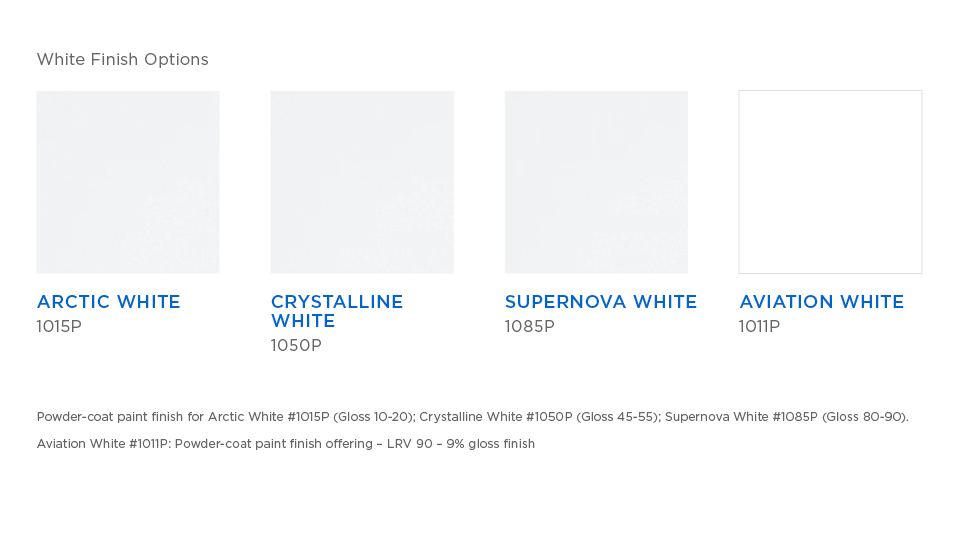 White Finish Options

ARCTIC WHITE
1015P

CRYSTALLINE WHITE
1050P

SUPERNOVA WHITE
1085P

AVIATION WHITE
1011P

Powder-coat paint finish for Arctic White #1015P (Gloss 10-20); Crystalline White #1050P (Gloss 45-55); Supernova White #1085P (Gloss 80-90).

Aviation White #1011P: Powder-coat paint finish offering – LRV 90 – 9% gloss finish